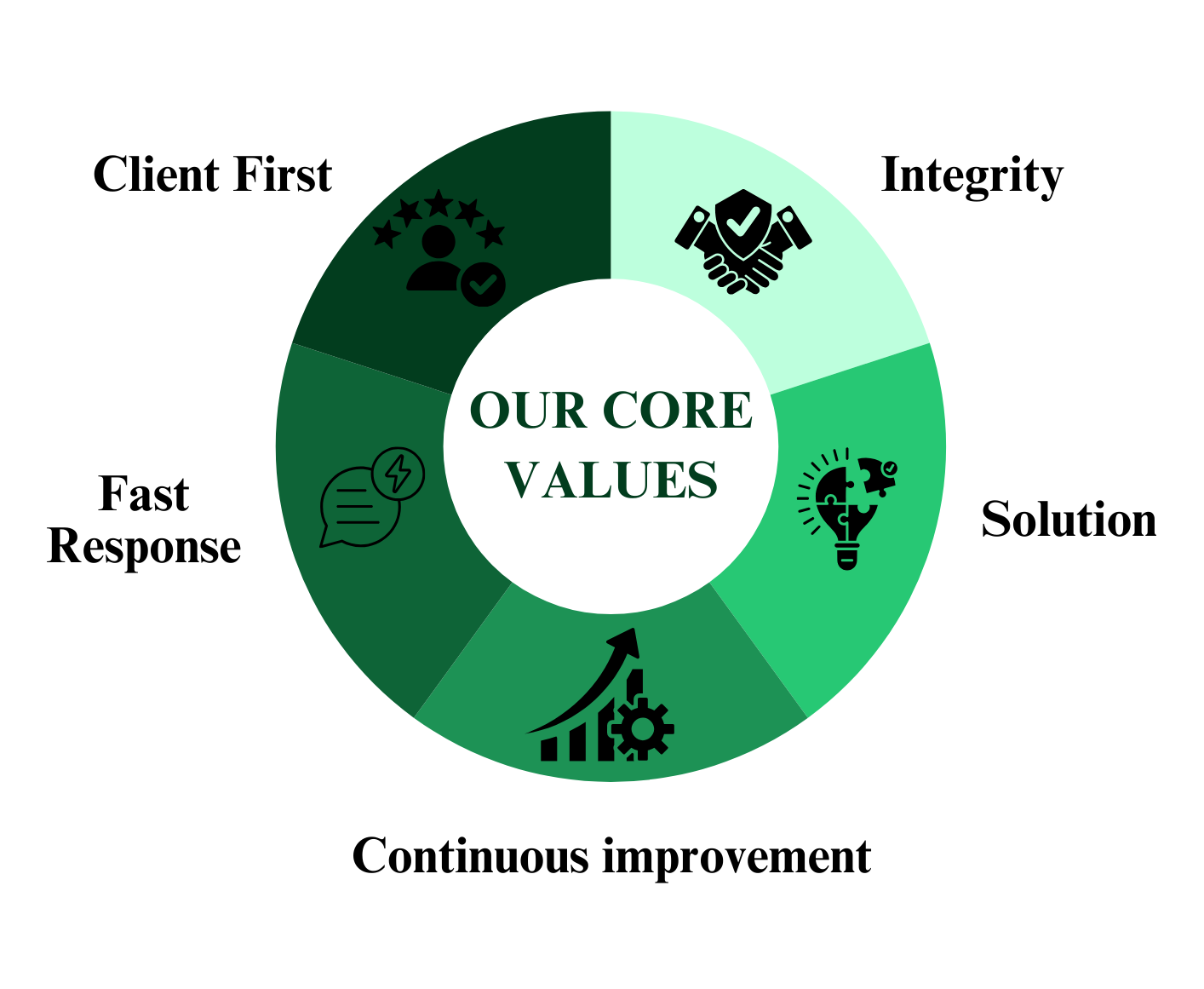 Client First

Integrity

OUR CORE VALUES

Fast Response

Solution

Continuous improvement